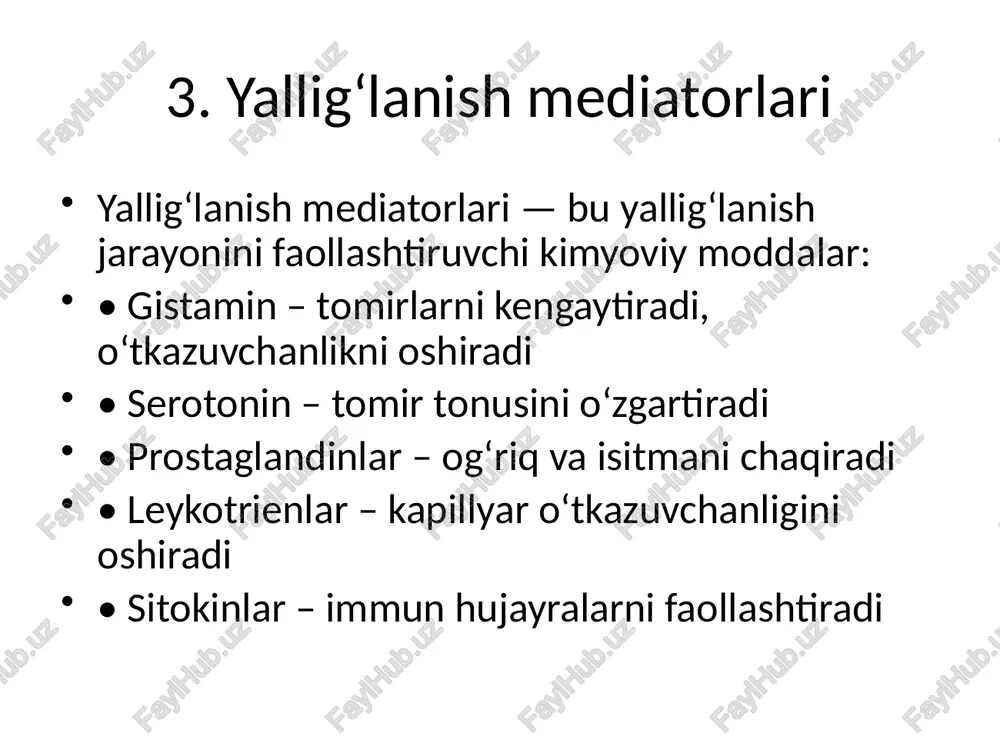 3. Yallig‘lanish mediatorlari

• Yallig‘lanish mediatorlari — bu yallig‘lanish jarayonini faollashtiruvchi kimyoviy moddalar:
• • Gistamin – tomirlarni kengaytiradi, o‘tkazuvchanlikni oshiradi
• • Serotonin – tomir tonusini o‘zgartiradi
• • Prostaglandinlar – og‘riq va isitmani chaqiradi
• • Leykotrienlar – kapillyar o‘tkazuvchanligini oshiradi
• • Sitokinlar – immun hujayralarni faollashtiradi

FaylHub.uz